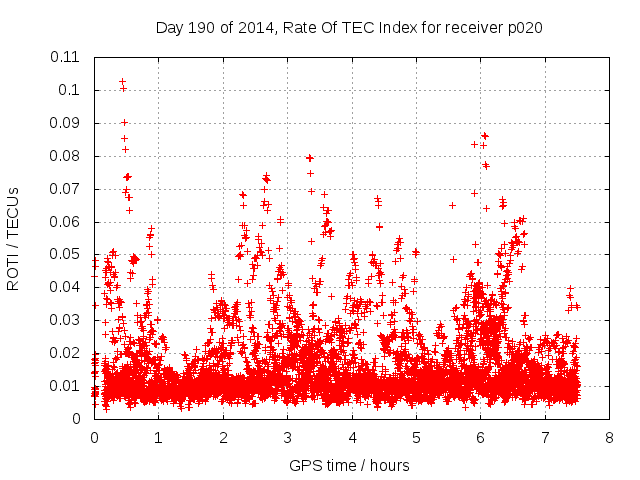 Day 190 of 2014, Rate Of TEC Index for receiver p020

ROTI / TECUs

0.11
0.1
0.09
0.08
0.07
0.06
0.05
0.04
0.03
0.02
0.01
0

0 1 2 3 4 5 6 7 8

GPS time / hours